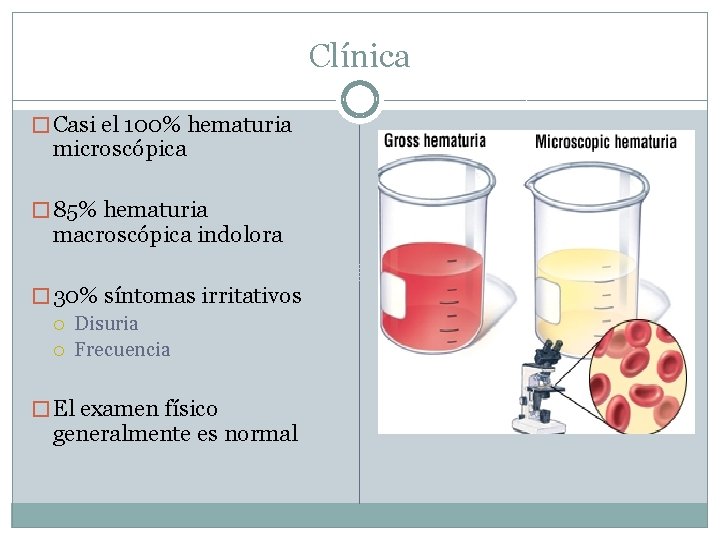 Clínica

Casi el 100% hematuria microscópica

85% hematuria macroscópica indolora

30% síntomas irritativos
Disuria
Frecuencia

El examen físico generalmente es normal

Gross hematuria

Microscopic hematuria